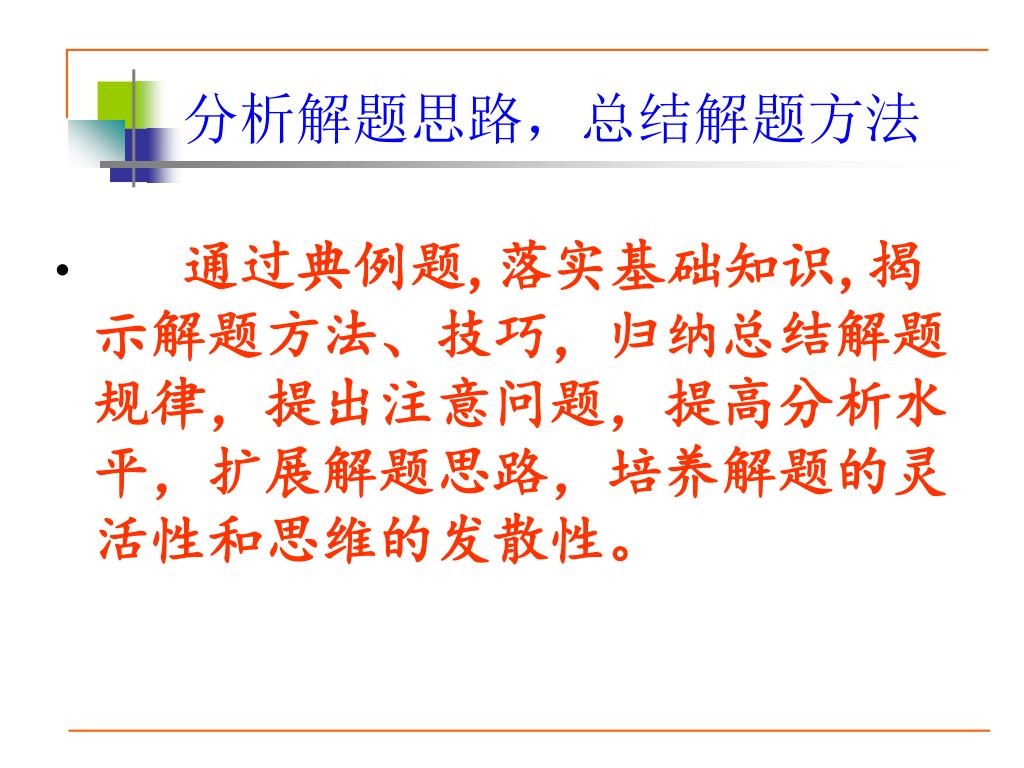 分析解题思路，总结解题方法

• 通过典例题,落实基础知识,揭示解题方法、技巧，归纳总结解题规律，提出注意问题，提高分析水平，扩展解题思路，培养解题的灵活性和思维的发散性。